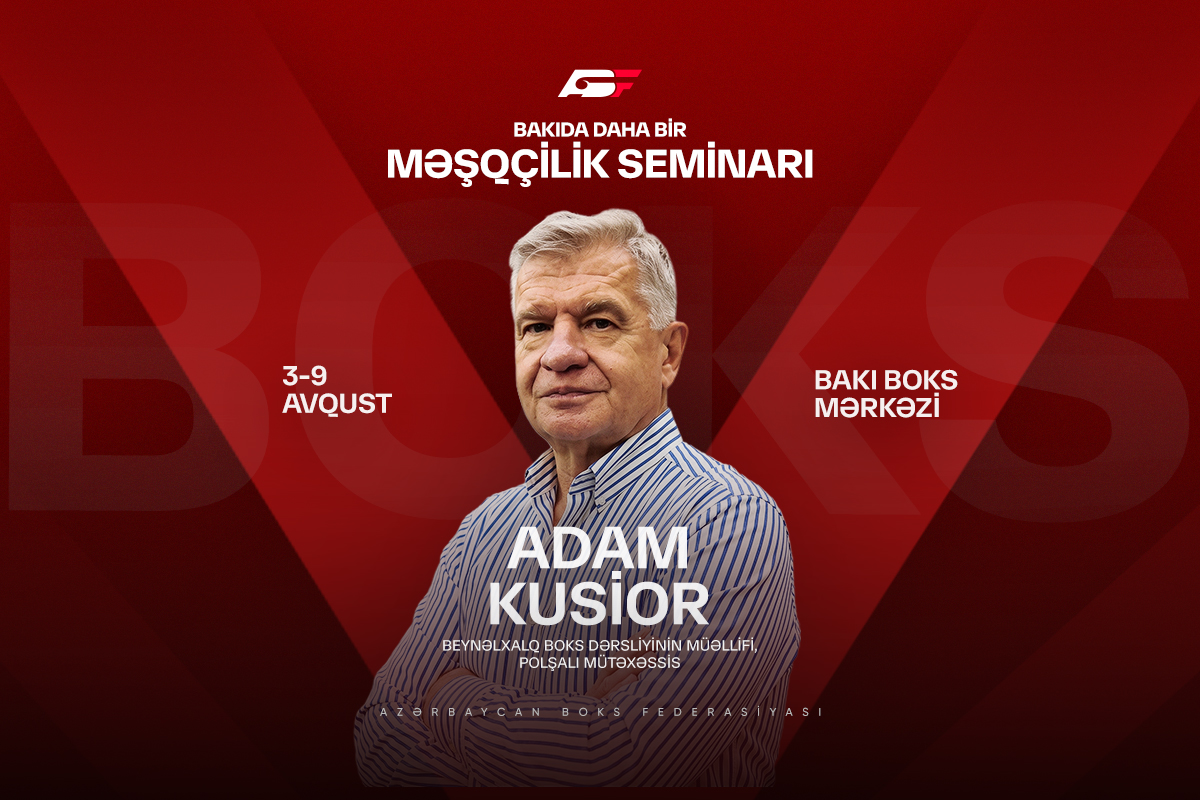 ABF

BAKIDA DAHA BİR
MƏŞQÇİLİK SEMİNARI

BOKS

3-9
AVQUST

BAKI BOKS
MƏRKƏZİ

ADAM
KUSİOR

BEYNƏLXALQ BOKS DƏRSLİYİNİN MÜƏLLİFİ, POLŞALI MÜTƏXƏSSİS

AZƏRBAYCAN BOKS FEDERASİYASI